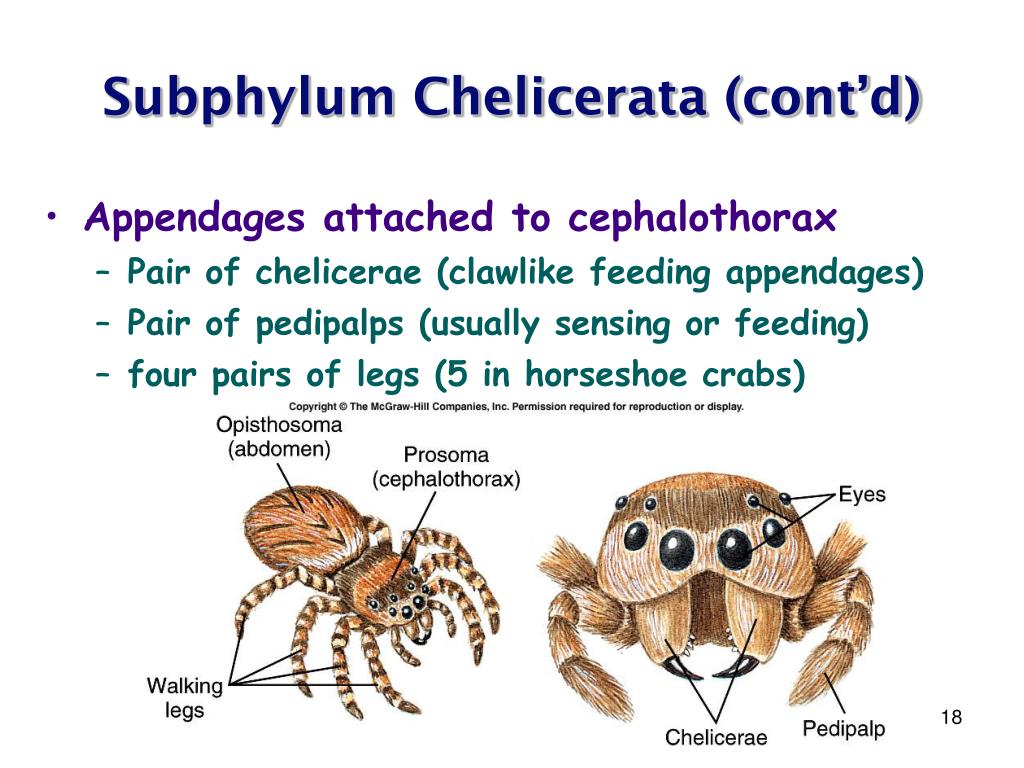 Subphylum Chelicerata (cont'd)

• Appendages attached to cephalothorax
– Pair of chelicerae (clawlike feeding appendages)
– Pair of pedipalps (usually sensing or feeding)
– four pairs of legs (5 in horseshoe crabs)

Copyright © The McGraw-Hill Companies, Inc. Permission required for reproduction or display.

Opisthosoma (abdomen)
Prosoma (cephalothorax)
Walking legs
Eyes
Chelicerae
Pedipalp

18